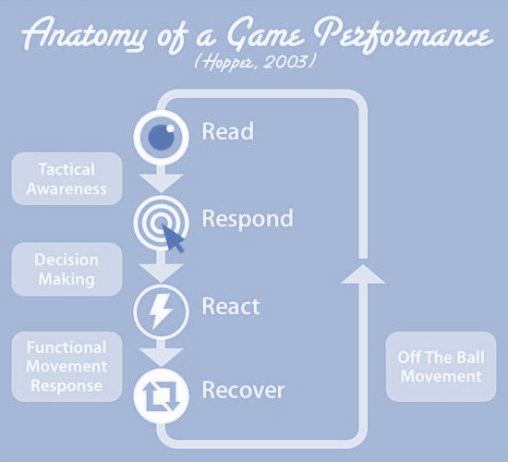 Anatomy of a Game Performance
(Hopper, 2003)

Read

Tactical Awareness

Respond

Decision Making

React

Functional Movement Response

Recover

Off The Ball Movement